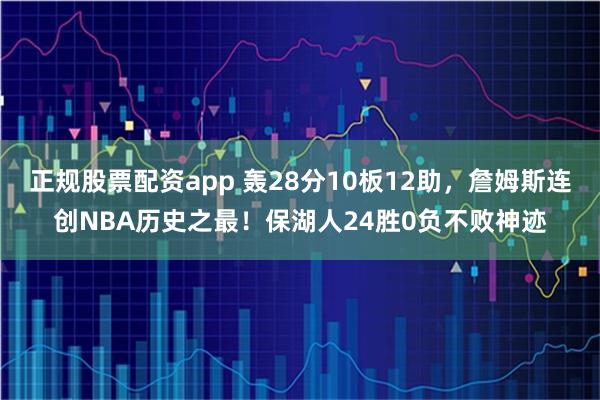 正规股票配资app 轰28分10板12助，詹姆斯连创NBA历史之最！保湖人24胜0负不败神迹